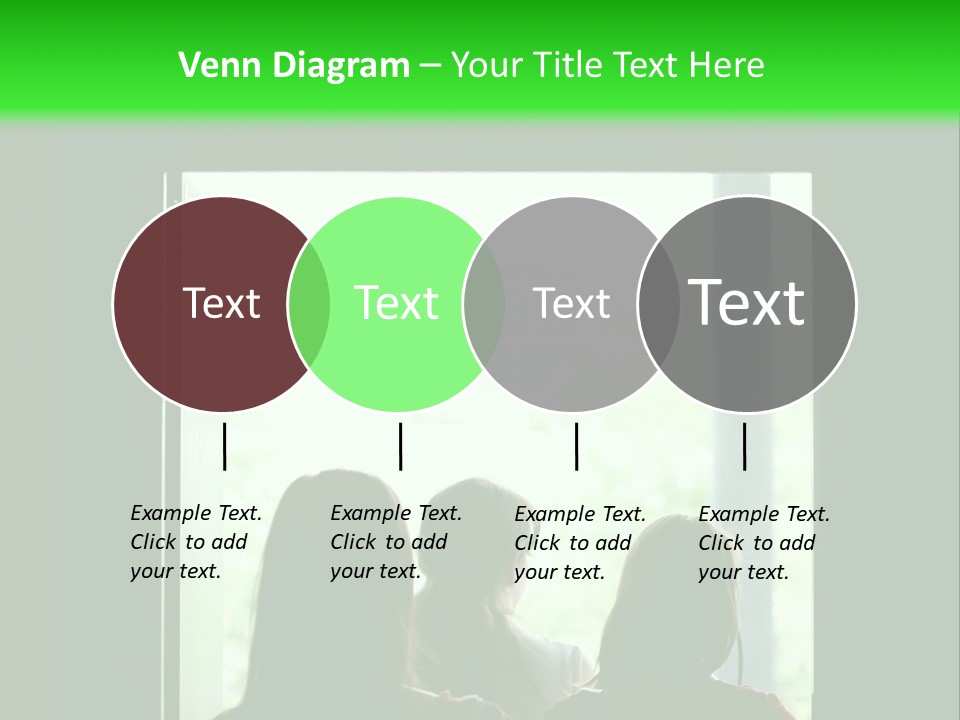 Venn Diagram – Your Title Text Here

Text

Text

Text

Text

Example Text. Click to add your text.

Example Text. Click to add your text.

Example Text. Click to add your text.

Example Text. Click to add your text.